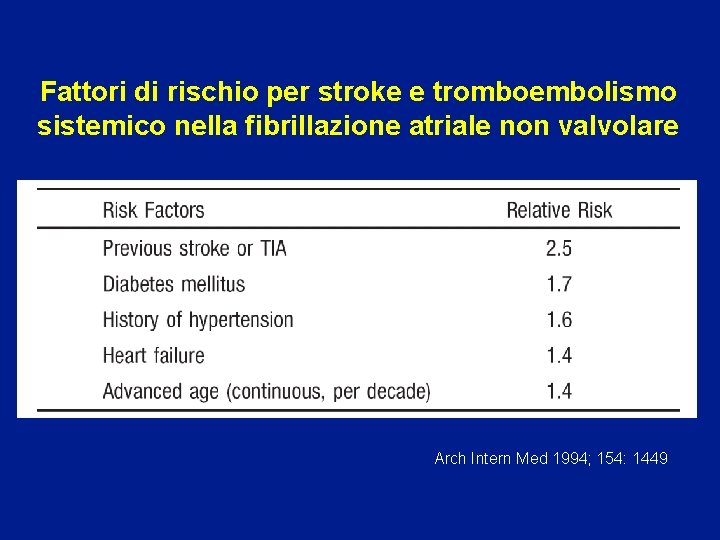 Fattori di rischio per stroke e tromboembolismo sistemico nella fibrillazione atriale non valvolare

| Risk Factors | Relative Risk |
|---|---|
| Previous stroke or TIA | 2.5 |
| Diabetes mellitus | 1.7 |
| History of hypertension | 1.6 |
| Heart failure | 1.4 |
| Advanced age (continuous, per decade) | 1.4 |

Arch Intern Med 1994; 154: 1449